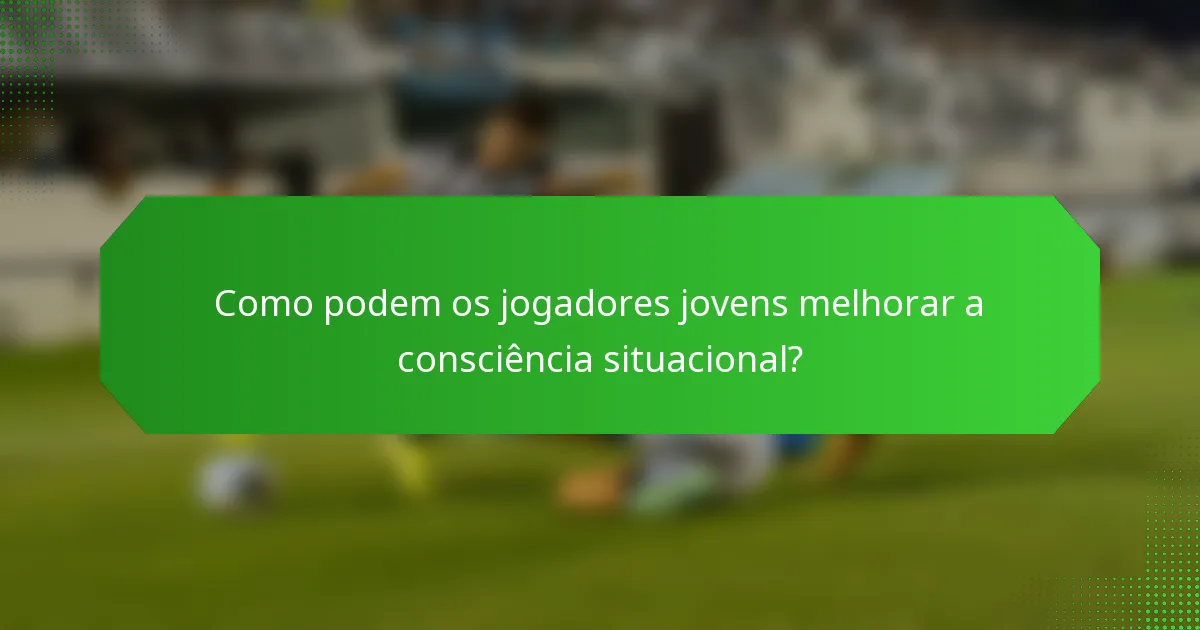 Como podem os jogadores jovens melhorar a consciência situacional?